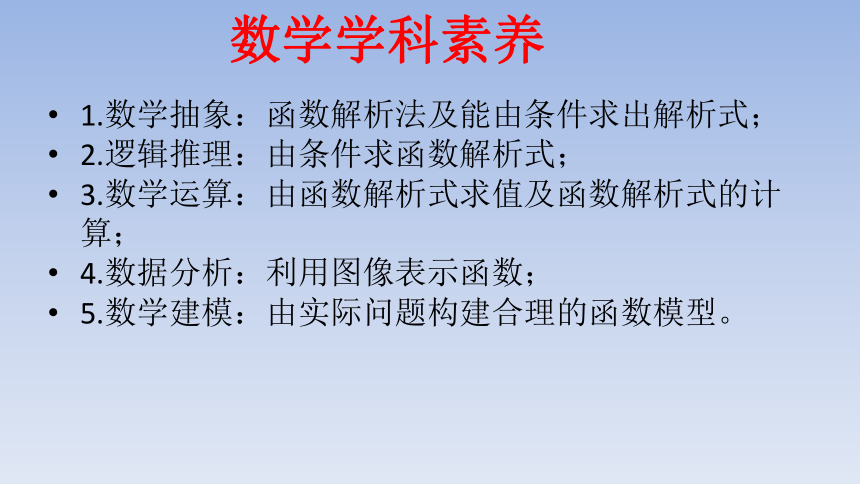 数学学科素养

• 1.数学抽象：函数解析法及能由条件求出解析式；
• 2.逻辑推理：由条件求函数解析式；
• 3.数学运算：由函数解析式求值及函数解析式的计算；
• 4.数据分析：利用图像表示函数；
• 5.数学建模：由实际问题构建合理的函数模型。